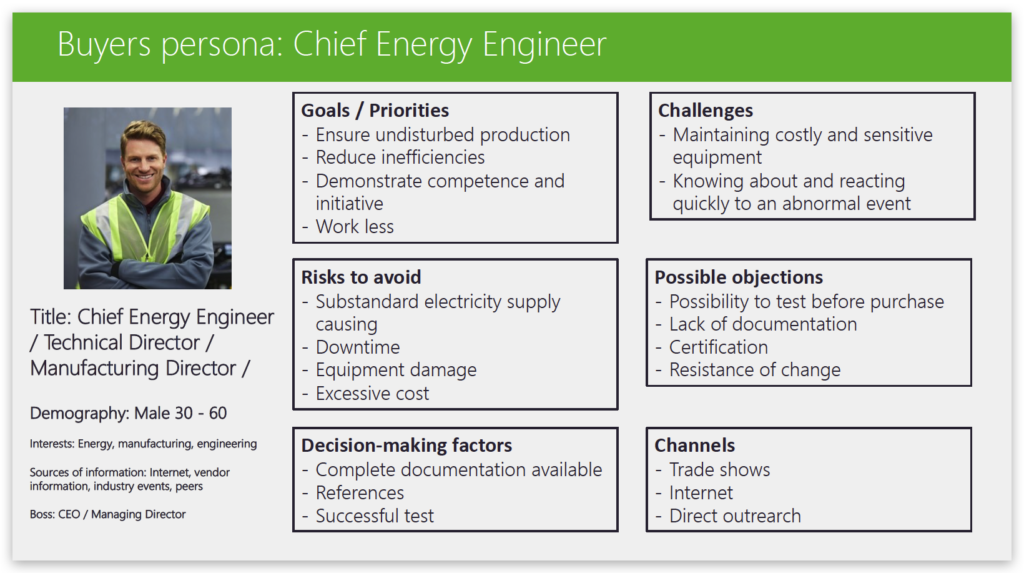 Buyers persona: Chief Energy Engineer

Title: Chief Energy Engineer / Technical Director / Manufacturing Director /

Demography: Male 30 - 60

Interests: Energy, manufacturing, engineering

Sources of information: Internet, vendor information, industry events, peers

Boss: CEO / Managing Director

Goals / Priorities
- Ensure undisturbed production
- Reduce inefficiencies
- Demonstrate competence and initiative
- Work less

Risks to avoid
- Substandard electricity supply causing
- Downtime
- Equipment damage
- Excessive cost

Decision-making factors
- Complete documentation available
- References
- Successful test

Challenges
- Maintaining costly and sensitive equipment
- Knowing about and reacting quickly to an abnormal event

Possible objections
- Possibility to test before purchase
- Lack of documentation
- Certification
- Resistance of change

Channels
- Trade shows
- Internet
- Direct outreach